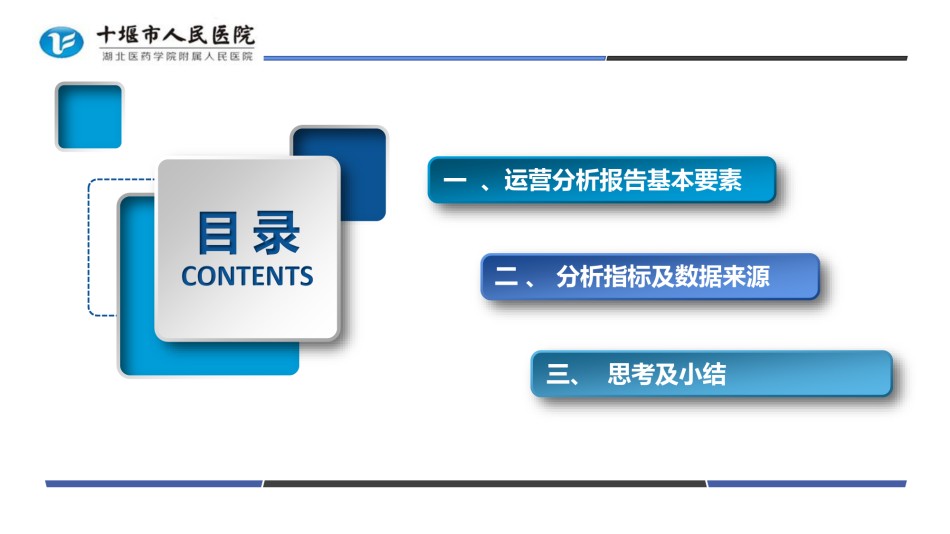 十堰市人民医院
湖北医药学院附属人民医院

目录
CONTENTS

一 、运营分析报告基本要素

二、 分析指标及数据来源

三、 思考及小结